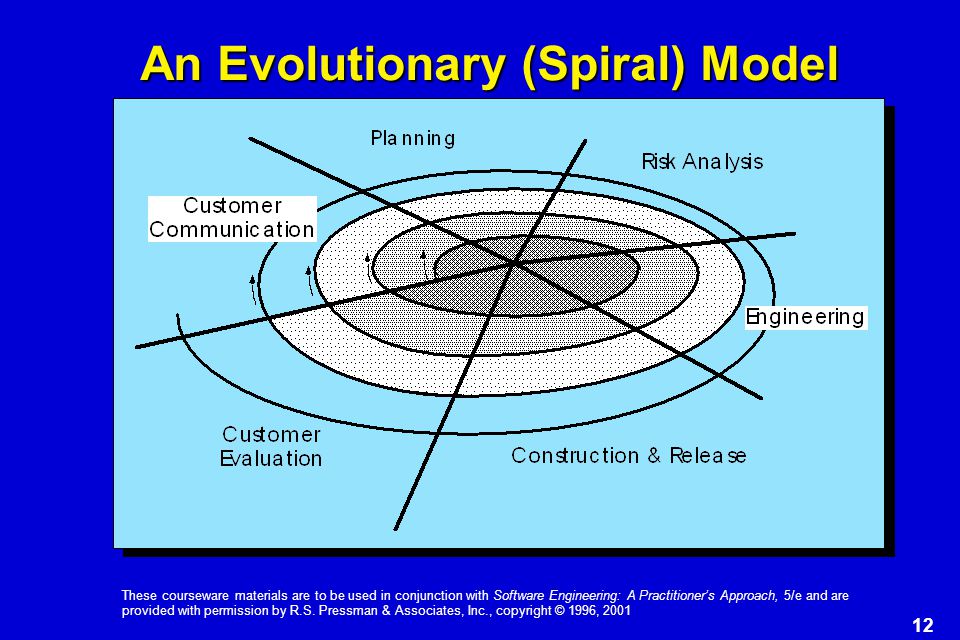 An Evolutionary (Spiral) Model

Planning

Risk Analysis

Customer Communication

Engineering

Customer Evaluation

Construction & Release

These courseware materials are to be used in conjunction with Software Engineering: A Practitioner's Approach, 5/e and are provided with permission by R.S. Pressman & Associates, Inc., copyright © 1996, 2001

12